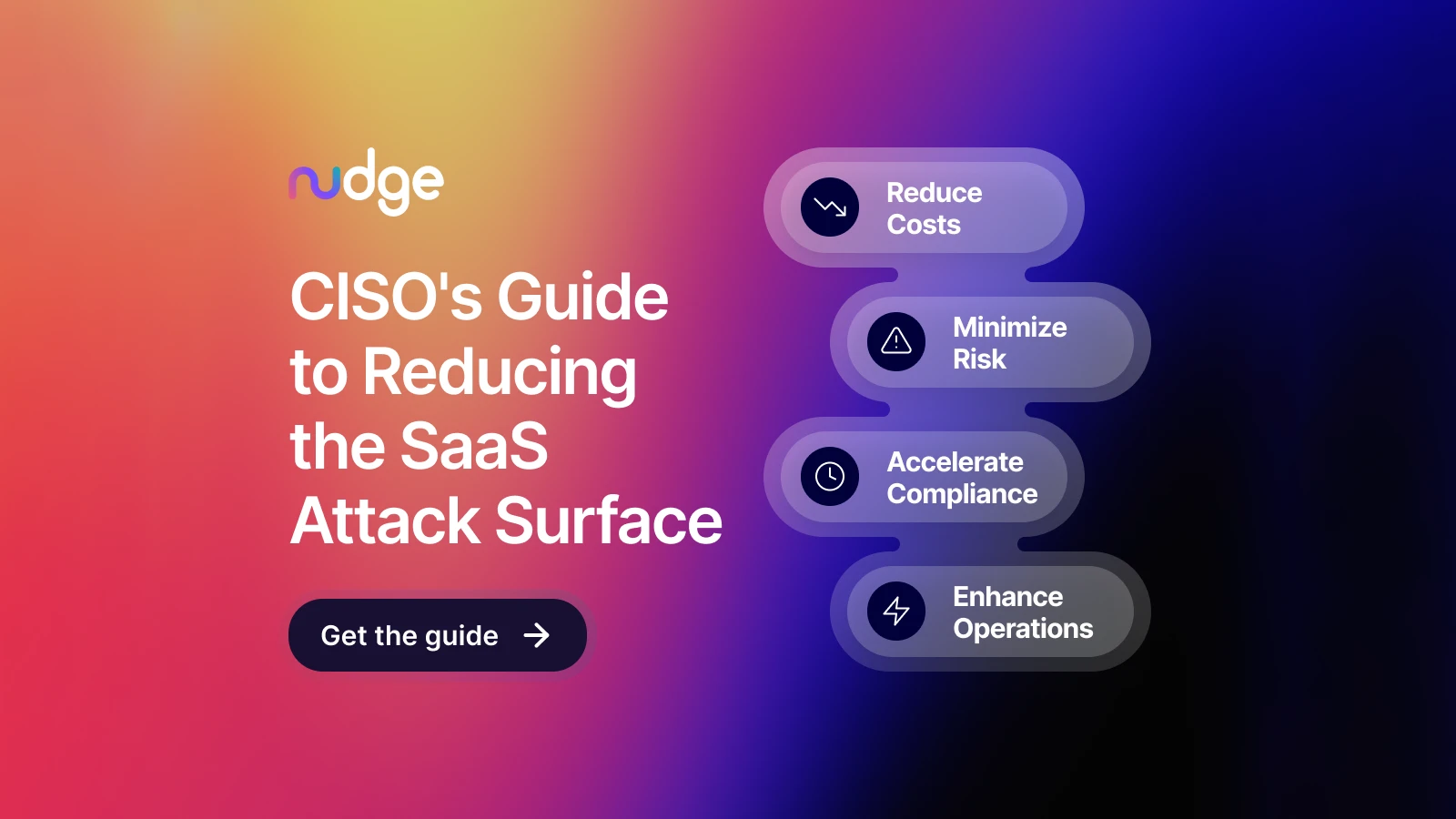 nudge

CISO's Guide to Reducing the SaaS Attack Surface

Get the guide

Reduce Costs

Minimize Risk

Accelerate Compliance

Enhance Operations